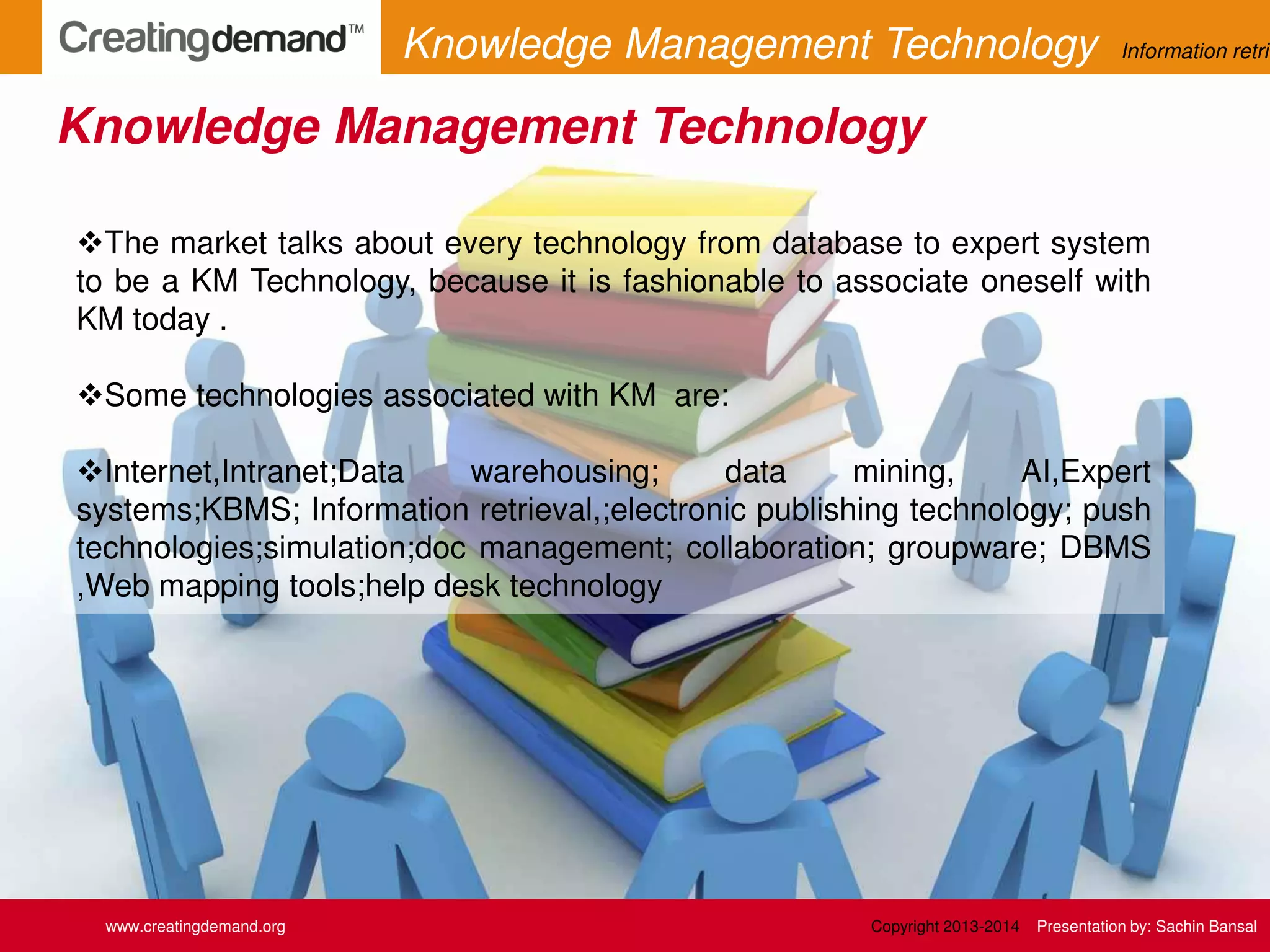 Creatingdemand™

Knowledge Management Technology

Information retri

Knowledge Management Technology

❖The market talks about every technology from database to expert system to be a KM Technology, because it is fashionable to associate oneself with KM today .

❖Some technologies associated with KM are:

❖Internet,Intranet;Data warehousing; data mining, AI,Expert systems;KBMS; Information retrieval,;electronic publishing technology; push technologies;simulation;doc management; collaboration; groupware; DBMS ,Web mapping tools;help desk technology

www.creatingdemand.org

Copyright 2013-2014 Presentation by: Sachin Bansal